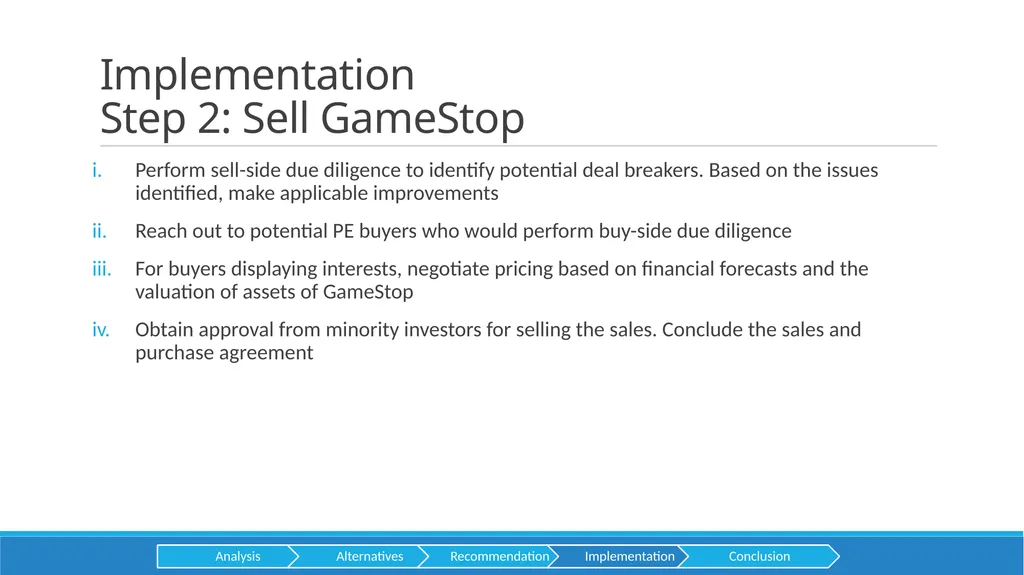 Implementation
Step 2: Sell GameStop

i. Perform sell-side due diligence to identify potential deal breakers. Based on the issues identified, make applicable improvements

ii. Reach out to potential PE buyers who would perform buy-side due diligence

iii. For buyers displaying interests, negotiate pricing based on financial forecasts and the valuation of assets of GameStop

iv. Obtain approval from minority investors for selling the sales. Conclude the sales and purchase agreement

Analysis Alternatives Recommendation Implementation Conclusion